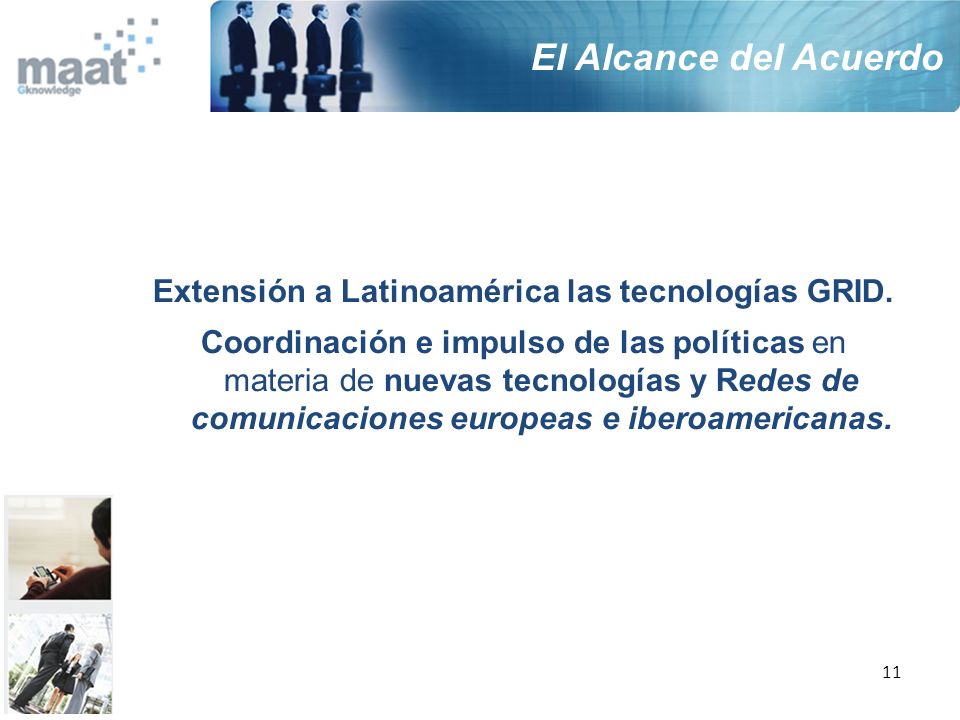 maat
Gknowledge

El Alcance del Acuerdo

Extensión a Latinoamérica las tecnologías GRID.

Coordinación e impulso de las políticas en materia de nuevas tecnologías y Redes de comunicaciones europeas e iberoamericanas.

11